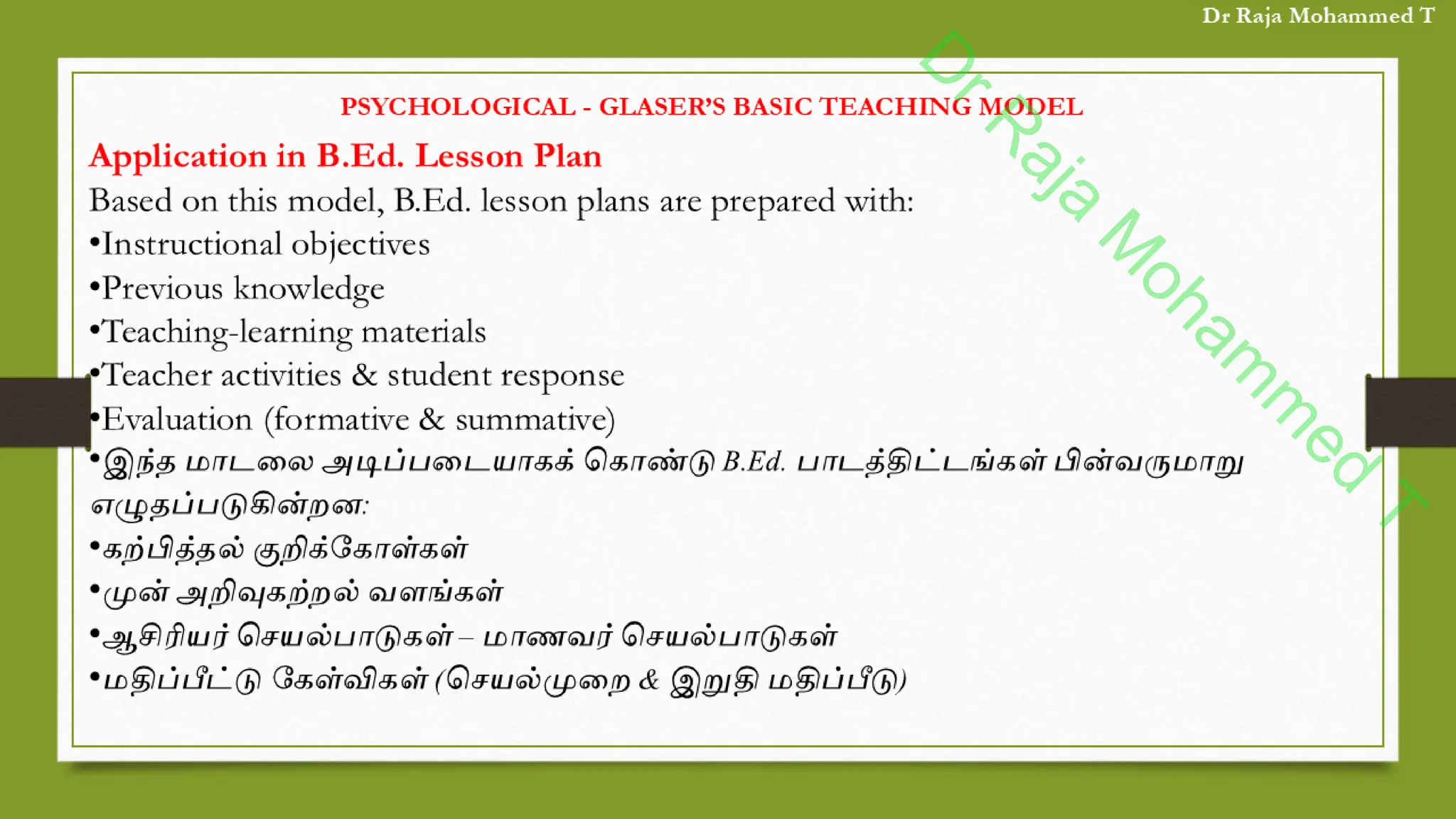 Dr Raja Mohammed T

Dr Raja Mohammed T

PSYCHOLOGICAL - GLASER'S BASIC TEACHING MODEL

Application in B.Ed. Lesson Plan

Based on this model, B.Ed. lesson plans are prepared with:

•Instructional objectives
•Previous knowledge
•Teaching-learning materials
•Teacher activities & student response
•Evaluation (formative & summative)
•இந்த மாடலை அடிப்படையாகக் கொண்டு B.Ed. பாடத்திட்டங்கள் பின்வருமாறு எழுதப்படுகின்றன:
•கற்பித்தல் குறிக்கோள்கள்
•முன் அறிவுகற்றல் வளங்கள்
•ஆசிரியர் செயல்பாடுகள் – மாணவர் செயல்பாடுகள்
•மதிப்பீட்டு கேள்விகள் (செயல்முறை & இறுதி மதிப்பீடு)